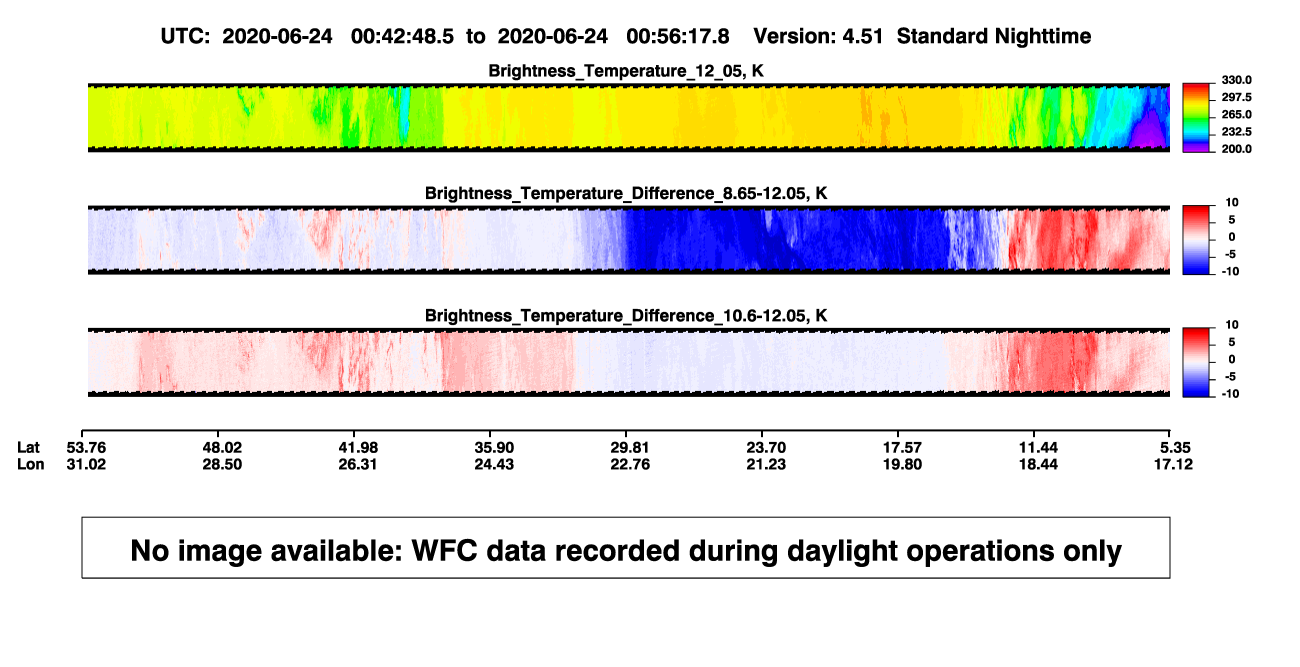 UTC: 2020-06-24 00:42:48.5 to 2020-06-24 00:56:17.8 Version: 4.51 Standard Nighttime

Brightness_Temperature_12_05, K

330.0
297.5
265.0
232.5
200.0

Brightness_Temperature_Difference_8.65-12.05, K

10
5
0
-5
-10

Brightness_Temperature_Difference_10.6-12.05, K

10
5
0
-5
-10

| Lat | 53.76 | 48.02 | 41.98 | 35.90 | 29.81 | 23.70 | 17.57 | 11.44 | 5.35 |
|---|---|---|---|---|---|---|---|---|---|
| Lon | 31.02 | 28.50 | 26.31 | 24.43 | 22.76 | 21.23 | 19.80 | 18.44 | 17.12 |

No image available: WFC data recorded during daylight operations only